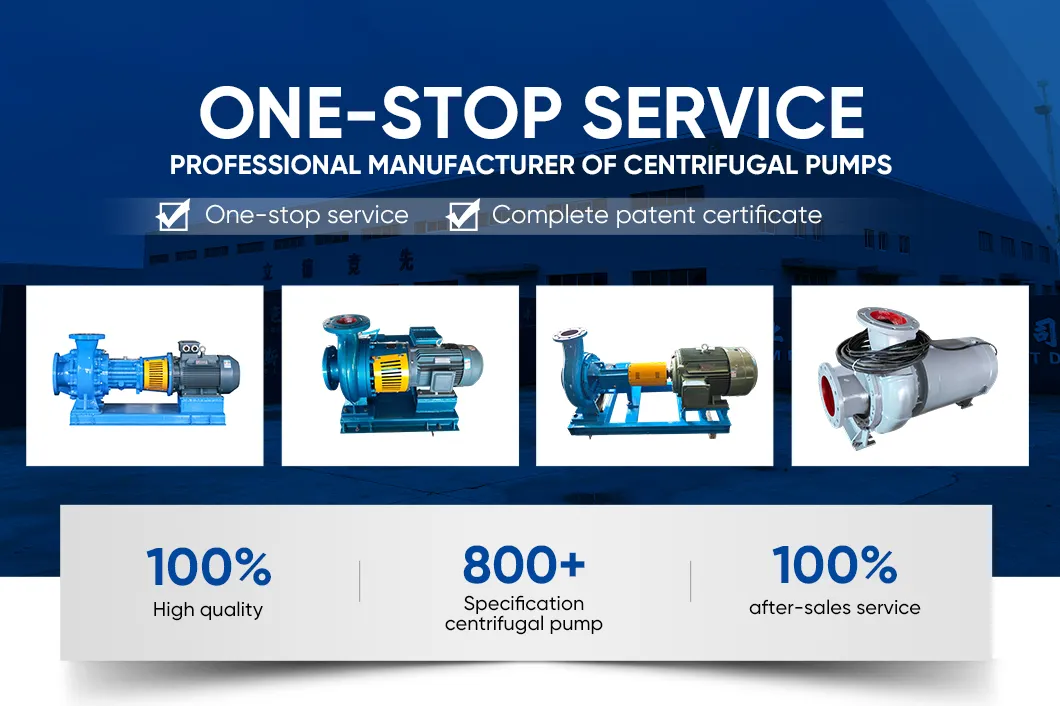 ONE-STOP SERVICE

PROFESSIONAL MANUFACTURER OF CENTRIFUGAL PUMPS

One-stop service
Complete patent certificate

100%
High quality

800+
Specification centrifugal pump

100%
after-sales service